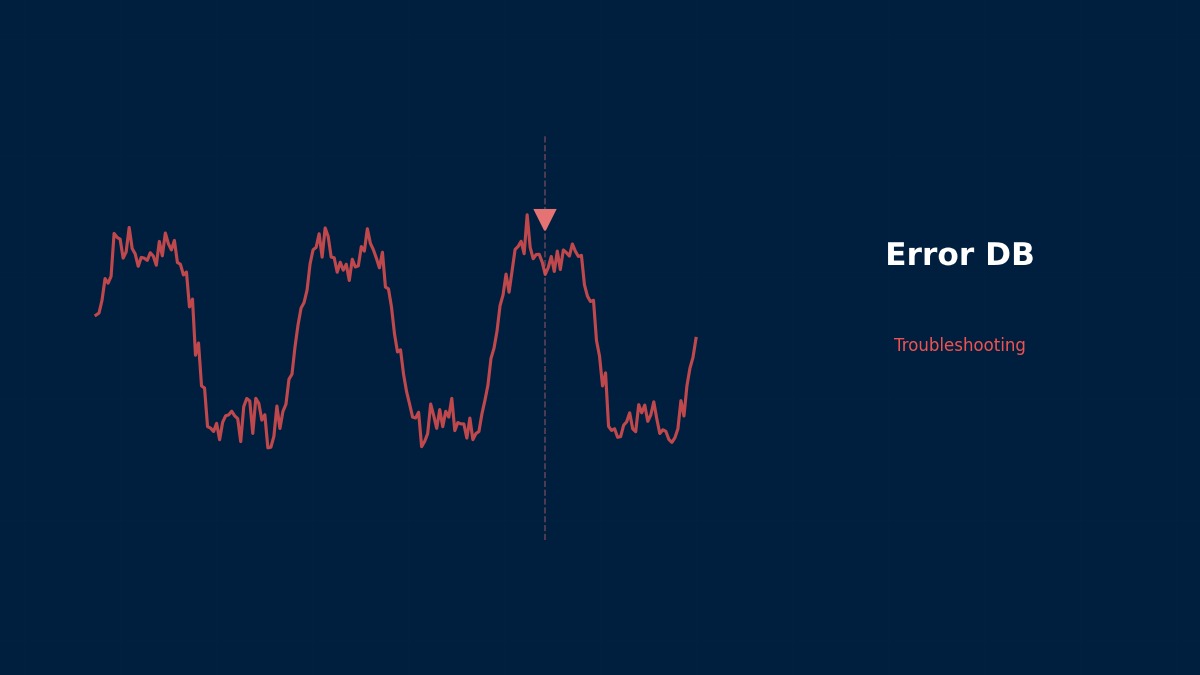 Error DB

Troubleshooting